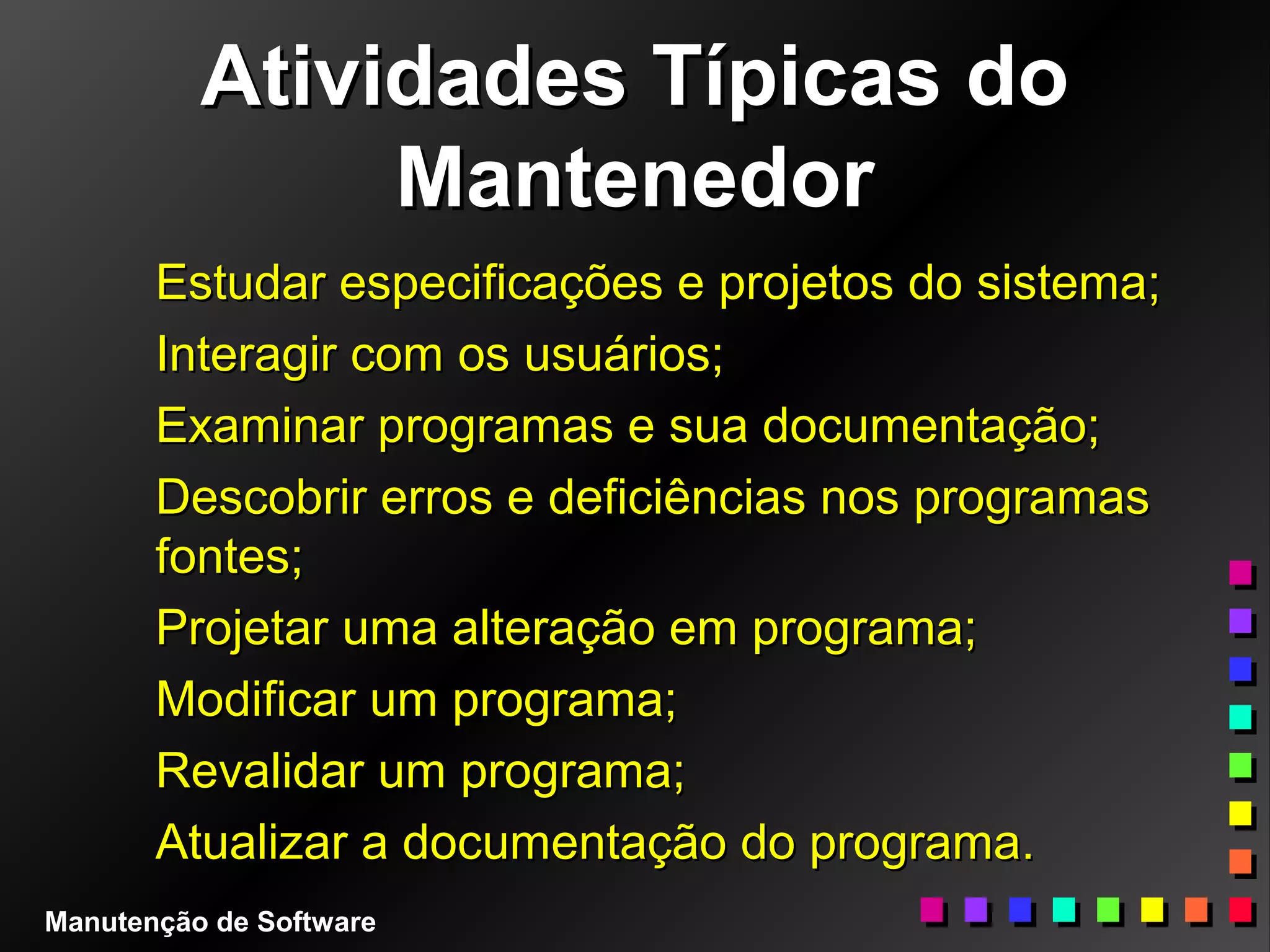 Atividades Típicas do Mantenedor

Estudar especificações e projetos do sistema;

Interagir com os usuários;

Examinar programas e sua documentação;

Descobrir erros e deficiências nos programas fontes;

Projetar uma alteração em programa;

Modificar um programa;

Revalidar um programa;

Atualizar a documentação do programa.

Manutenção de Software